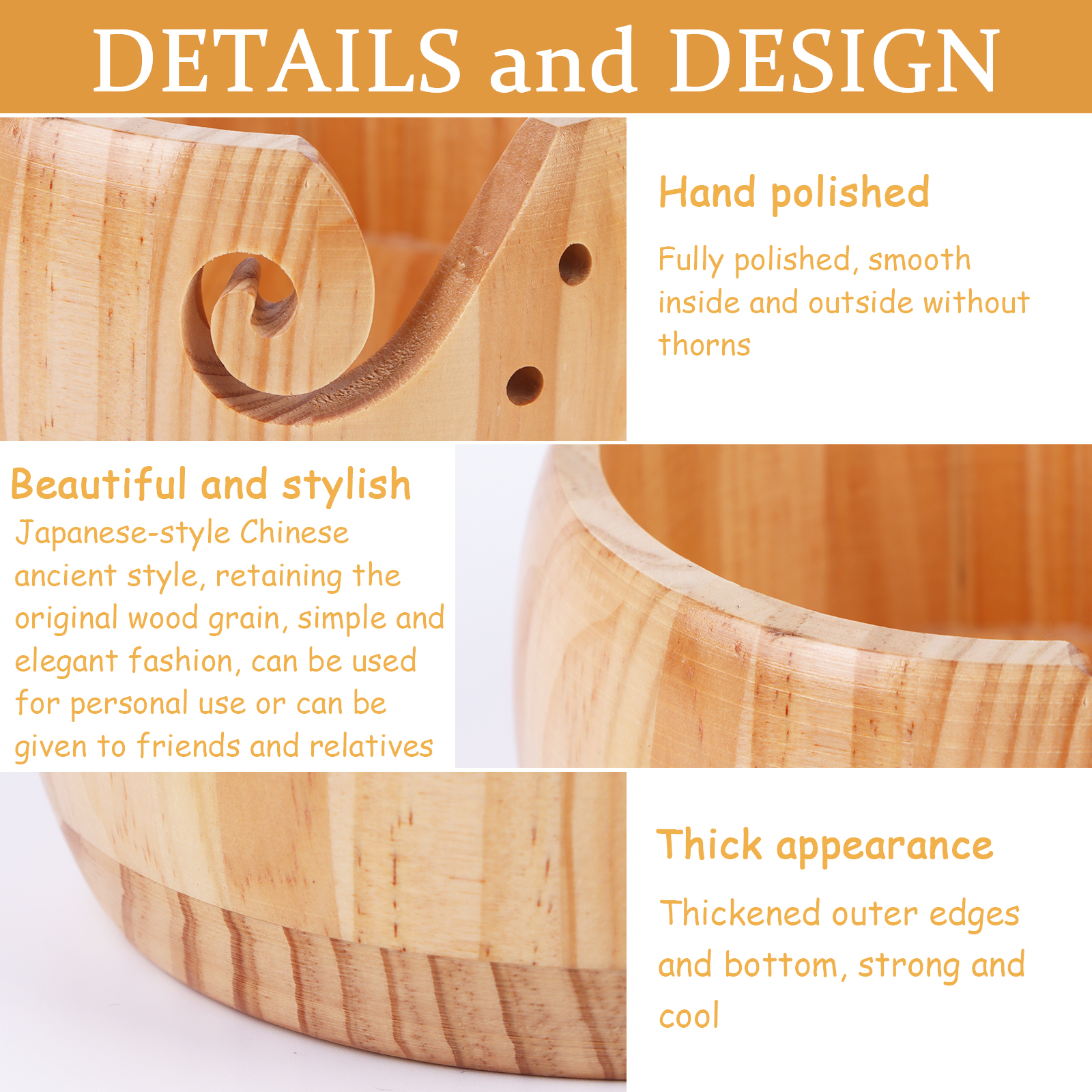 DETAILS and DESIGN

Hand polished

Fully polished, smooth inside and outside without thorns

Beautiful and stylish

Japanese-style Chinese ancient style, retaining the original wood grain, simple and elegant fashion, can be used for personal use or can be given to friends and relatives

Thick appearance

Thickened outer edges and bottom, strong and cool